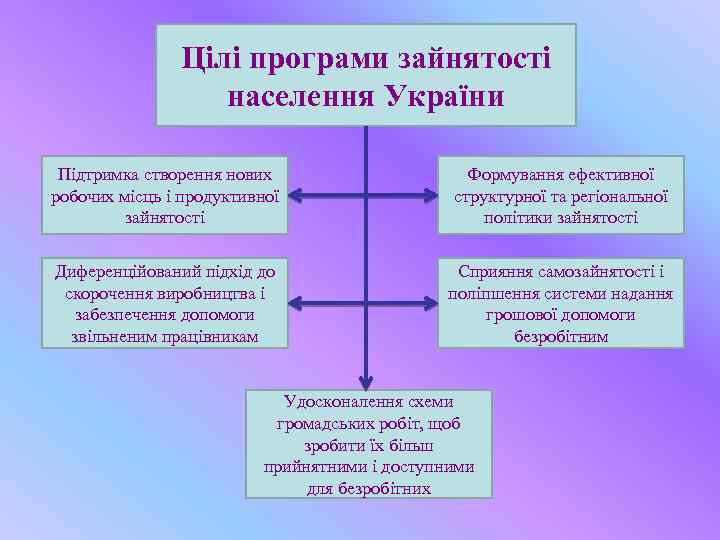 Цілі програми зайнятості населення України

Підтримка створення нових робочих місць і продуктивної зайнятості

Формування ефективної структурної та регіональної політики зайнятості

Диференційований підхід до скорочення виробництва і забезпечення допомоги звільненим працівникам

Сприяння самозайнятості і поліпшення системи надання грошової допомоги безробітним

Удосконалення схеми громадських робіт, щоб зробити їх більш прийнятними і доступними для безробітних